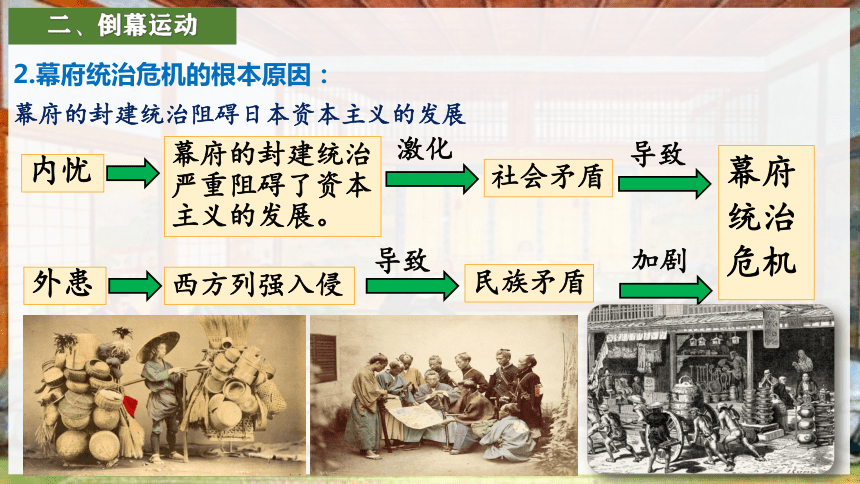 二、倒幕运动

2.幕府统治危机的根本原因：

幕府的封建统治阻碍日本资本主义的发展

内忧

幕府的封建统治严重阻碍了资本主义的发展。

激化

社会矛盾

导致

幕府统治危机

外患

西方列强入侵

导致

民族矛盾

加剧